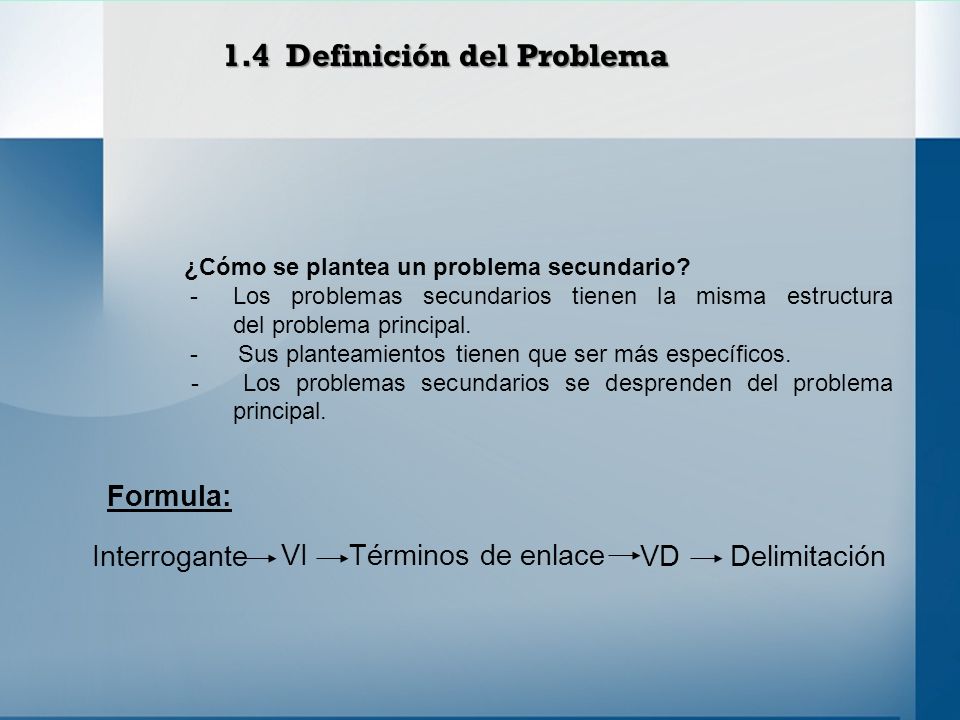 1.4 Definición del Problema

¿Cómo se plantea un problema secundario?
- Los problemas secundarios tienen la misma estructura del problema principal.
- Sus planteamientos tienen que ser más específicos.
- Los problemas secundarios se desprenden del problema principal.

Formula:

Interrogante → VI → Términos de enlace → VD → Delimitación